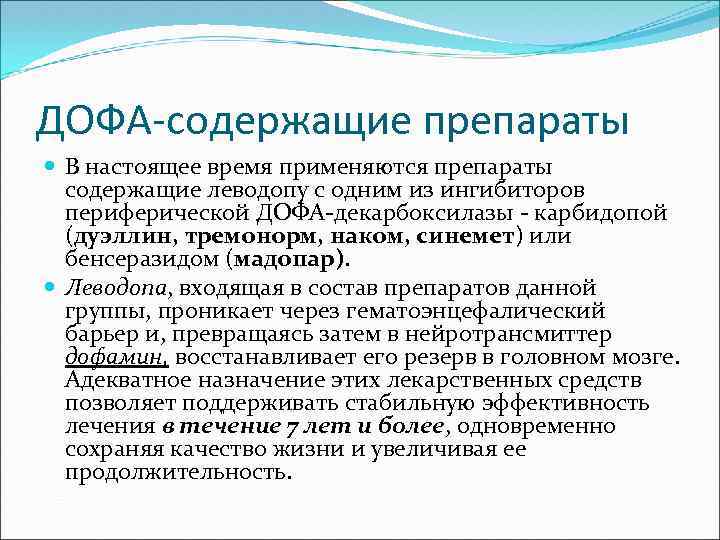 ДОФА-содержащие препараты

В настоящее время применяются препараты содержащие леводопу с одним из ингибиторов периферической ДОФА-декарбоксилазы - карбидопой (дуэллин, тремонорм, наком, синемет) или бенсеразидом (мадопар).

Леводопа, входящая в состав препаратов данной группы, проникает через гематоэнцефалический барьер и, превращаясь затем в нейротрансмиттер дофамин, восстанавливает его резерв в головном мозге. Адекватное назначение этих лекарственных средств позволяет поддерживать стабильную эффективность лечения в течение 7 лет и более, одновременно сохраняя качество жизни и увеличивая ее продолжительность.